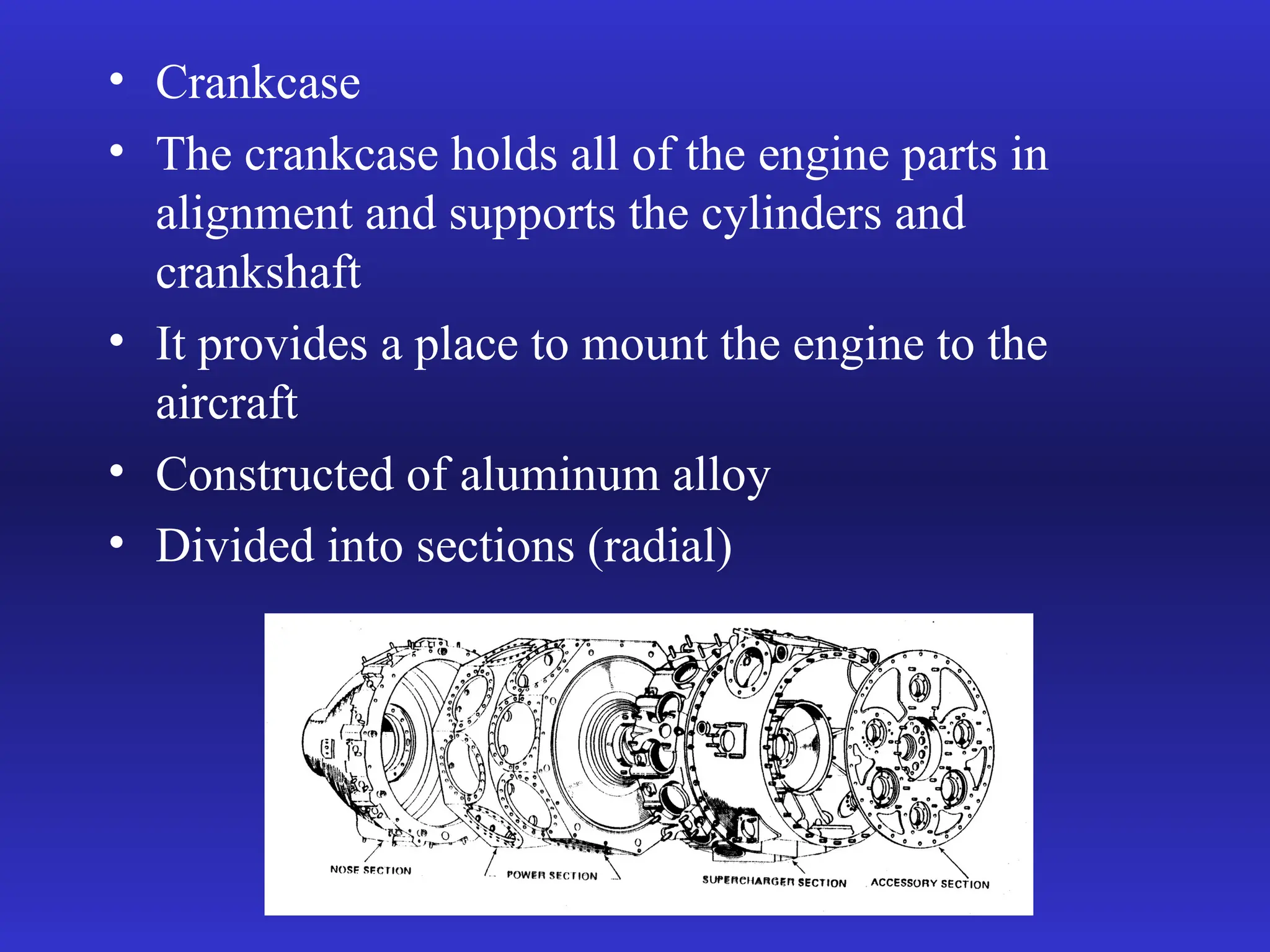 • Crankcase
• The crankcase holds all of the engine parts in alignment and supports the cylinders and crankshaft
• It provides a place to mount the engine to the aircraft
• Constructed of aluminum alloy
• Divided into sections (radial)

NOSE SECTION
POWER SECTION
SUPERCHARGER SECTION
ACCESSORY SECTION